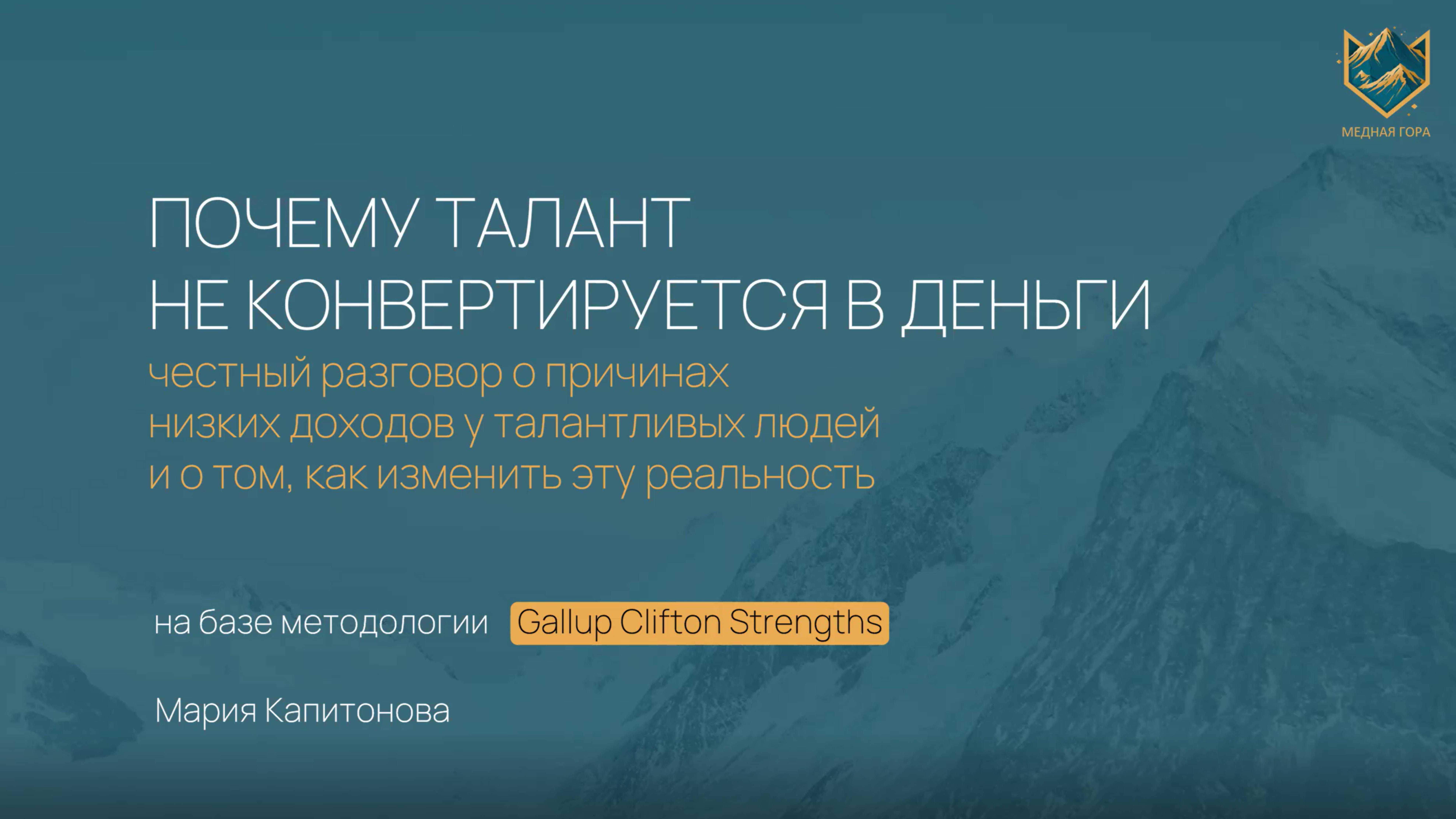 МЕДНАЯ ГОРА

ПОЧЕМУ ТАЛАНТ
НЕ КОНВЕРТИРУЕТСЯ В ДЕНЬГИ

честный разговор о причинах низких доходов у талантливых людей и о том, как изменить эту реальность

на базе методологии Gallup Clifton Strengths

Мария Капитонова